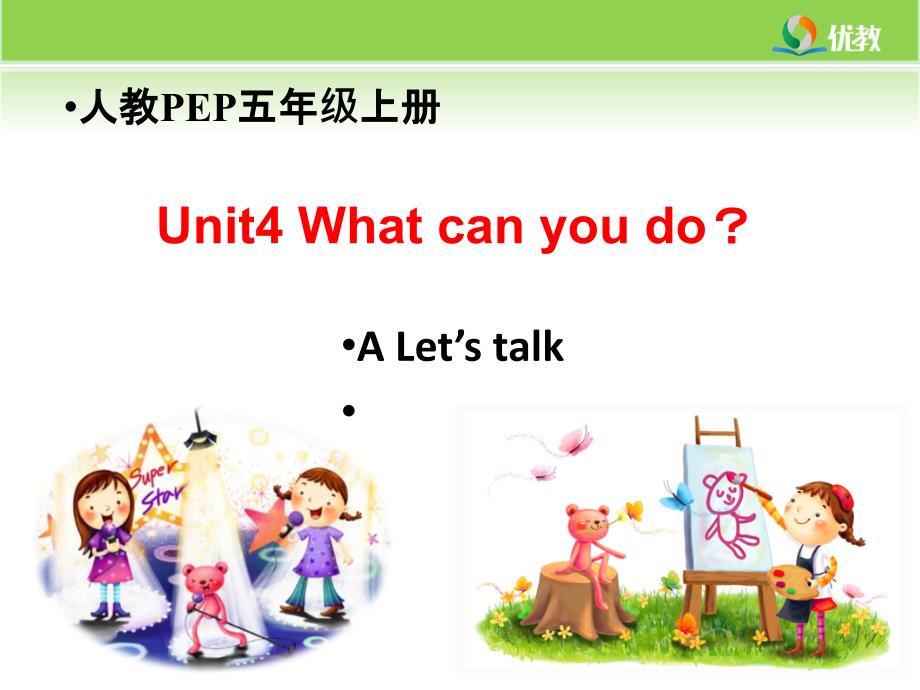 优教

•人教PEP五年级上册

Unit4 What can you do？

•A Let’s talk

•

Super Star